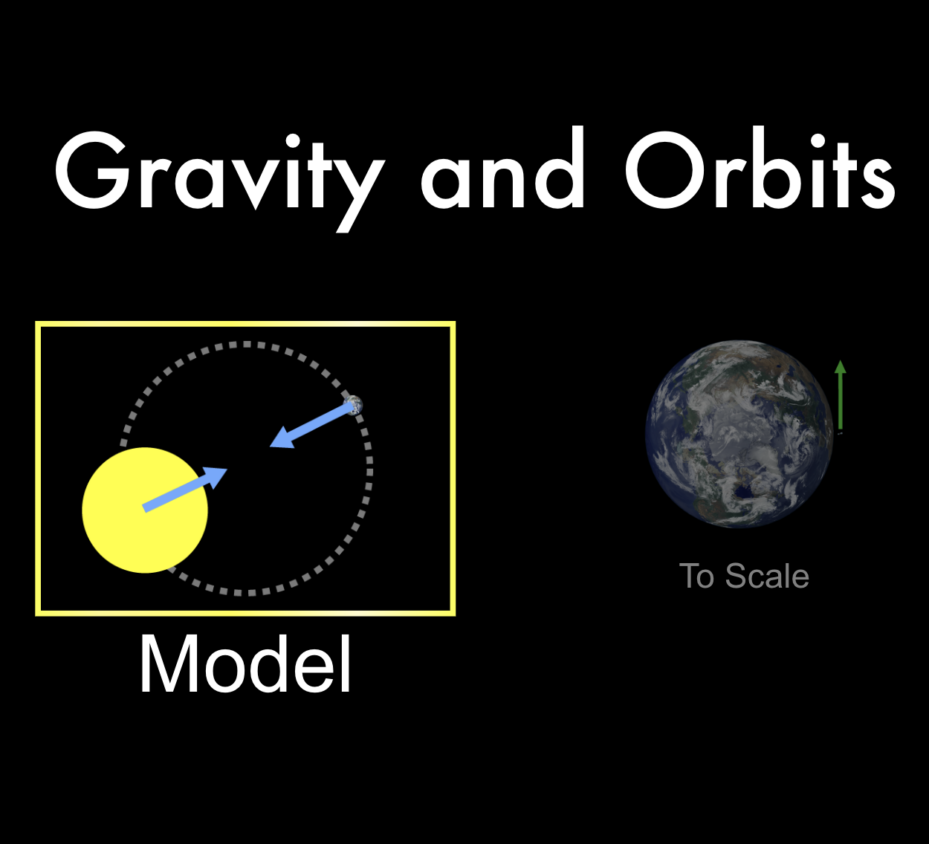 Gravity and Orbits

Model

To Scale